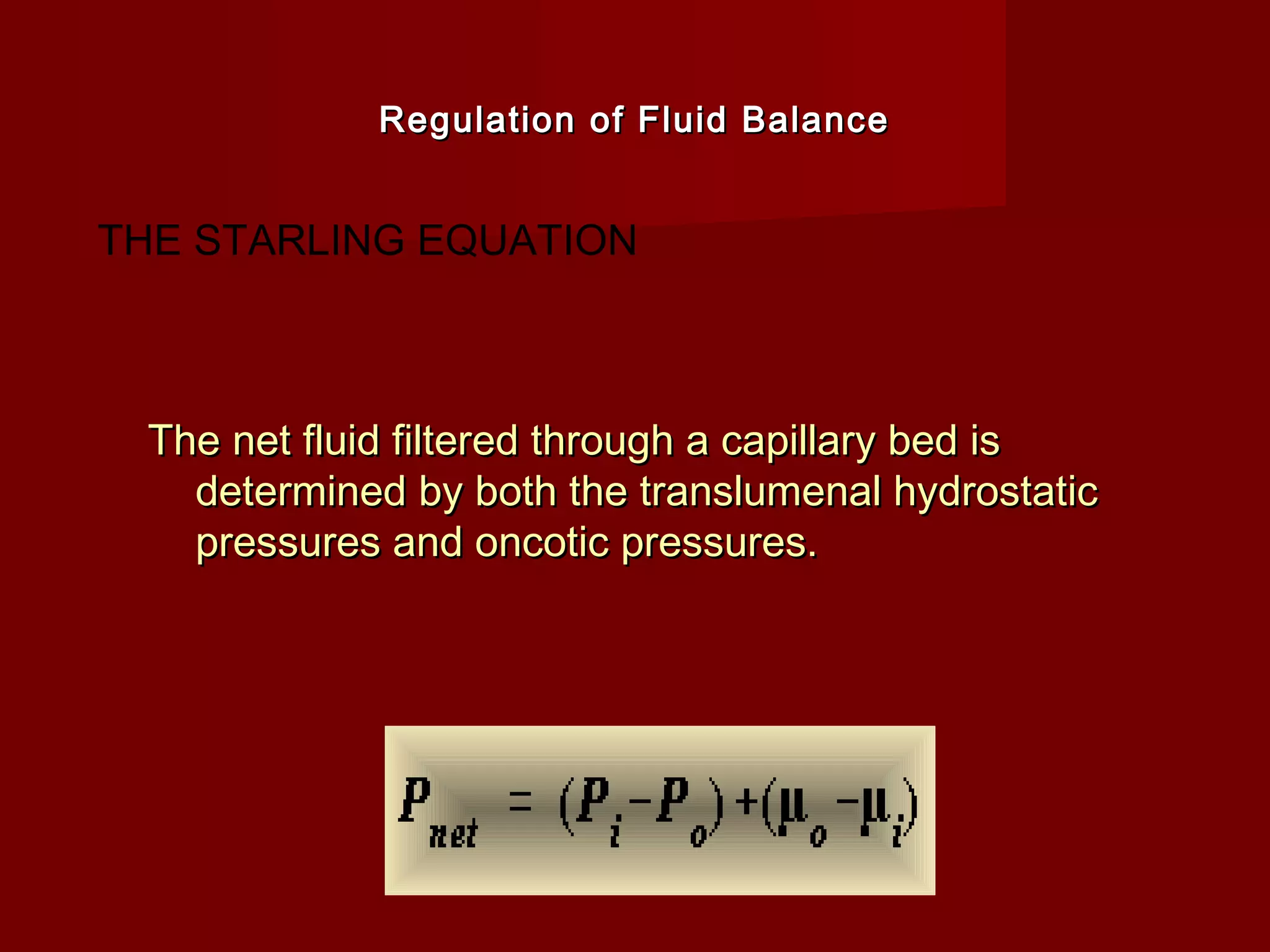 Regulation of Fluid Balance

THE STARLING EQUATION

The net fluid filtered through a capillary bed is determined by both the translumenal hydrostatic pressures and oncotic pressures.

$P_{net} = (P_i - P_o) + (\mu_o - \mu_i)$